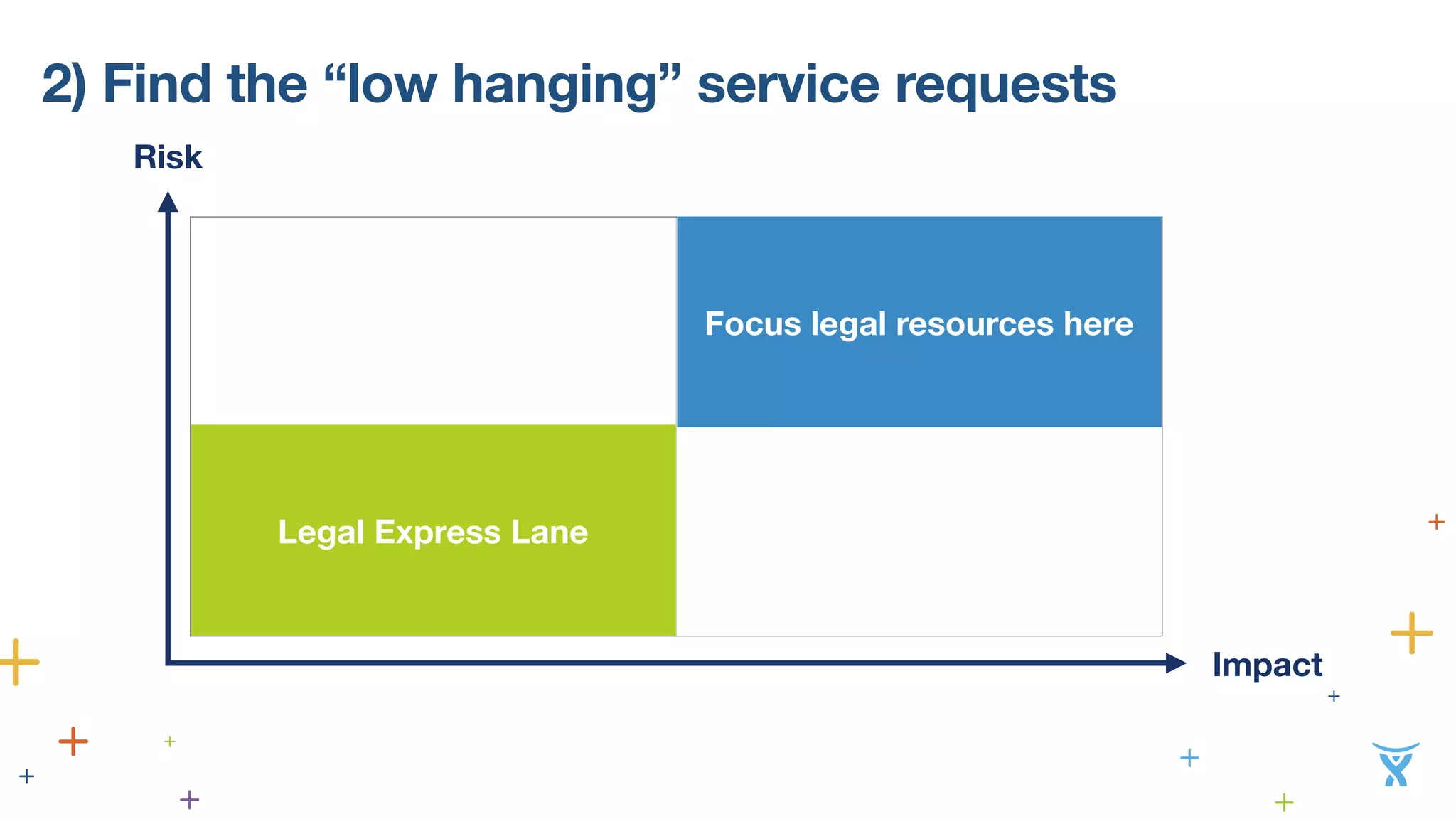 2) Find the “low hanging” service requests

Risk

Focus legal resources here

Legal Express Lane

Impact